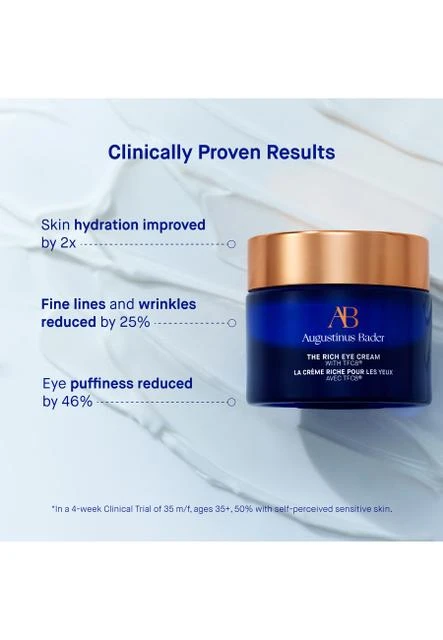 Clinically Proven Results

Skin hydration improved by 2x

Fine lines and wrinkles reduced by 25%

Eye puffiness reduced by 46%

AB
Augustinus Bader
THE RICH EYE CREAM
WITH TFC8®
LA CRÈME RICHE POUR LES YEUX
AVEC TFC8®

*In a 4-week Clinical Trial of 35 m/f, ages 35+, 50% with self-perceived sensitive skin.